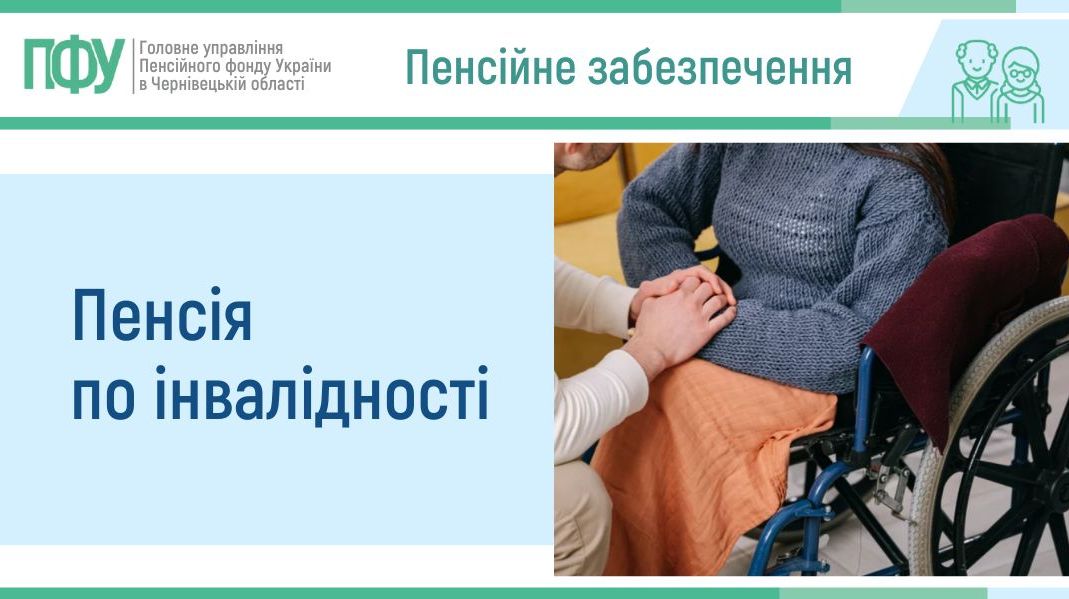 ПФУ Головне управління Пенсійного фонду України в Чернівецькій області

Пенсійне забезпечення

Пенсія по інвалідності